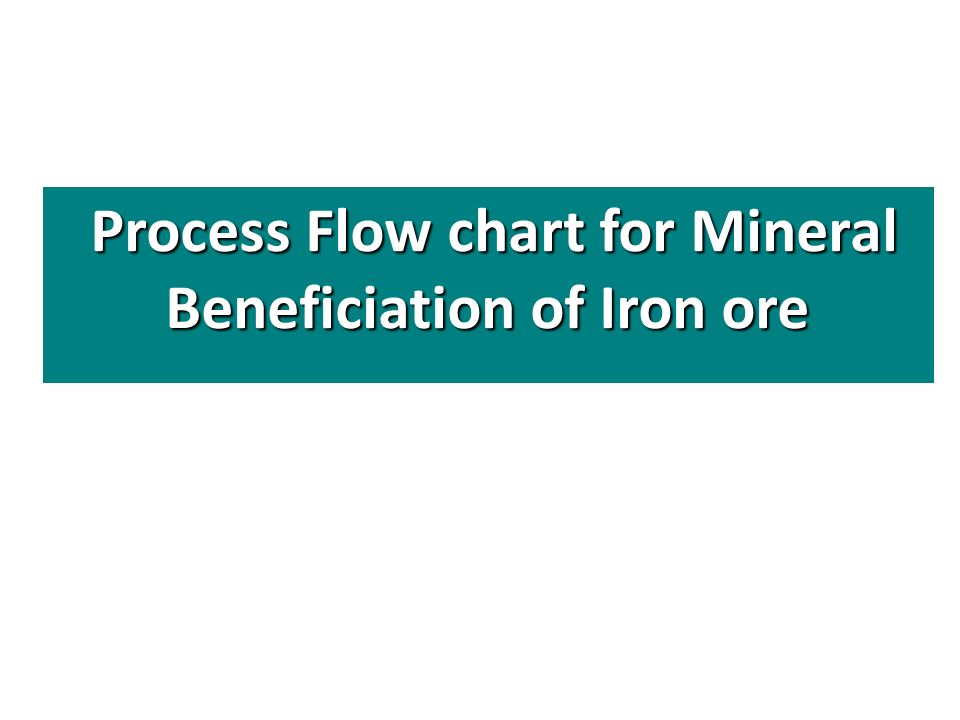 Process Flow chart for Mineral Beneficiation of Iron ore